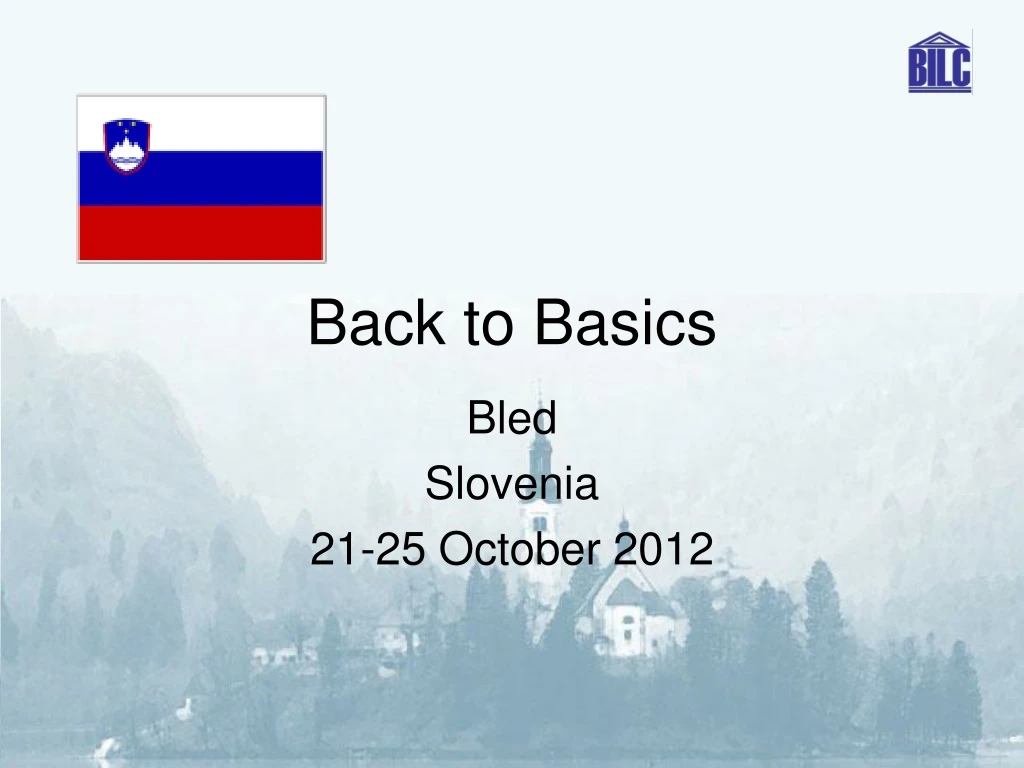 BILC

Back to Basics

Bled

Slovenia

21-25 October 2012